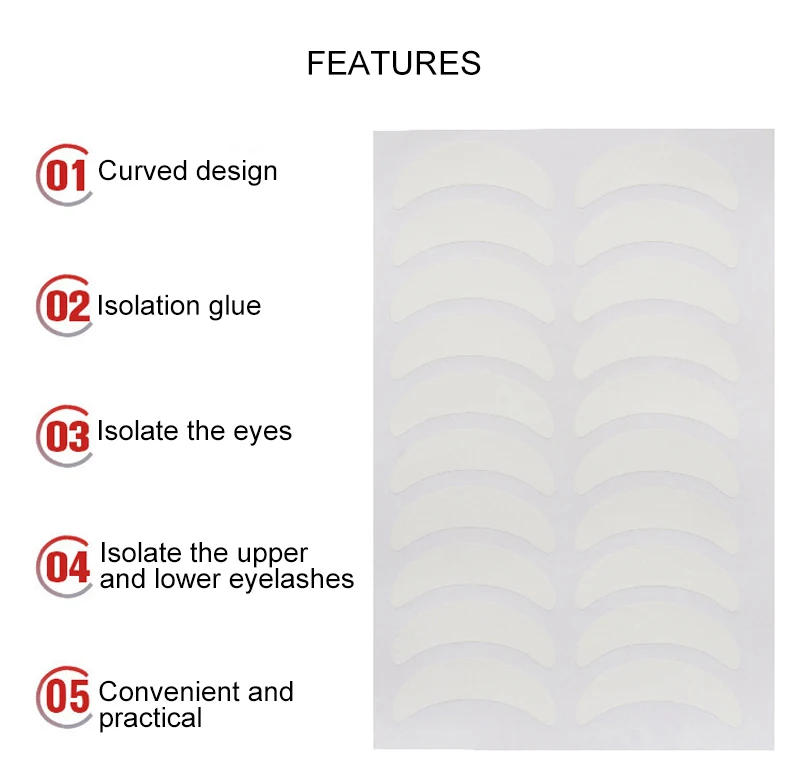 FEATURES

01 Curved design

02 Isolation glue

03 Isolate the eyes

04 Isolate the upper and lower eyelashes

05 Convenient and practical